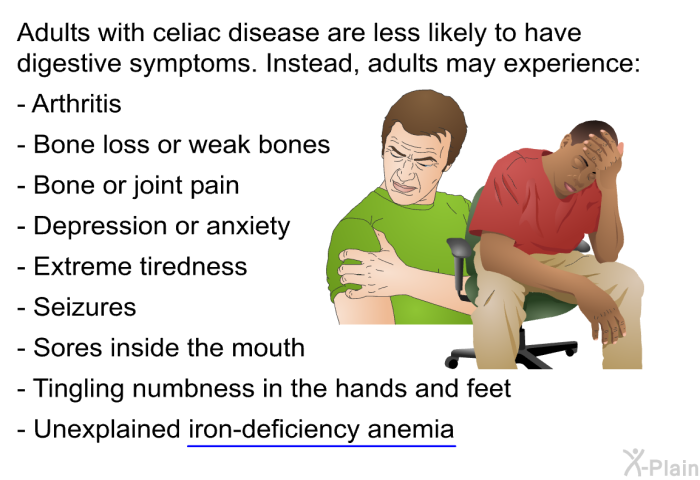 Adults with celiac disease are less likely to have digestive symptoms. Instead, adults may experience:

- Arthritis
- Bone loss or weak bones
- Bone or joint pain
- Depression or anxiety
- Extreme tiredness
- Seizures
- Sores inside the mouth
- Tingling numbness in the hands and feet
- Unexplained iron-deficiency anemia

X-Plain